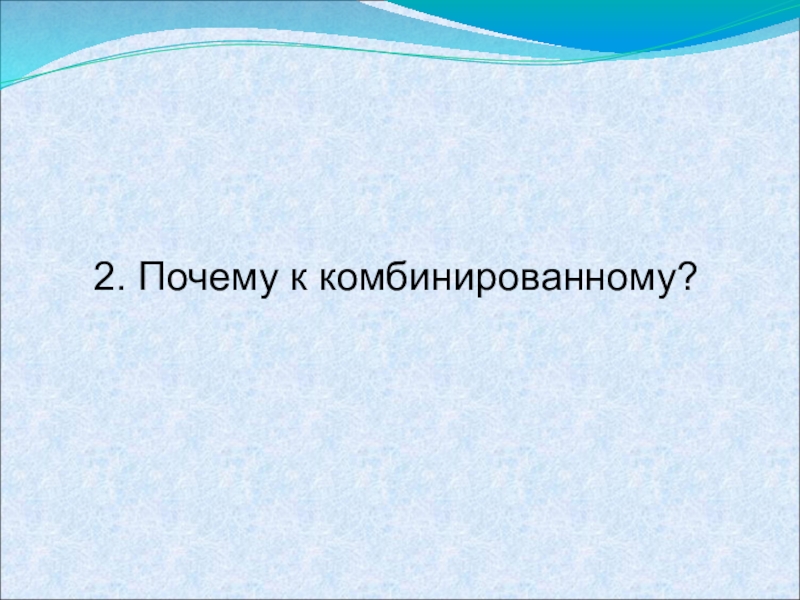 2. Почему к комбинированному?